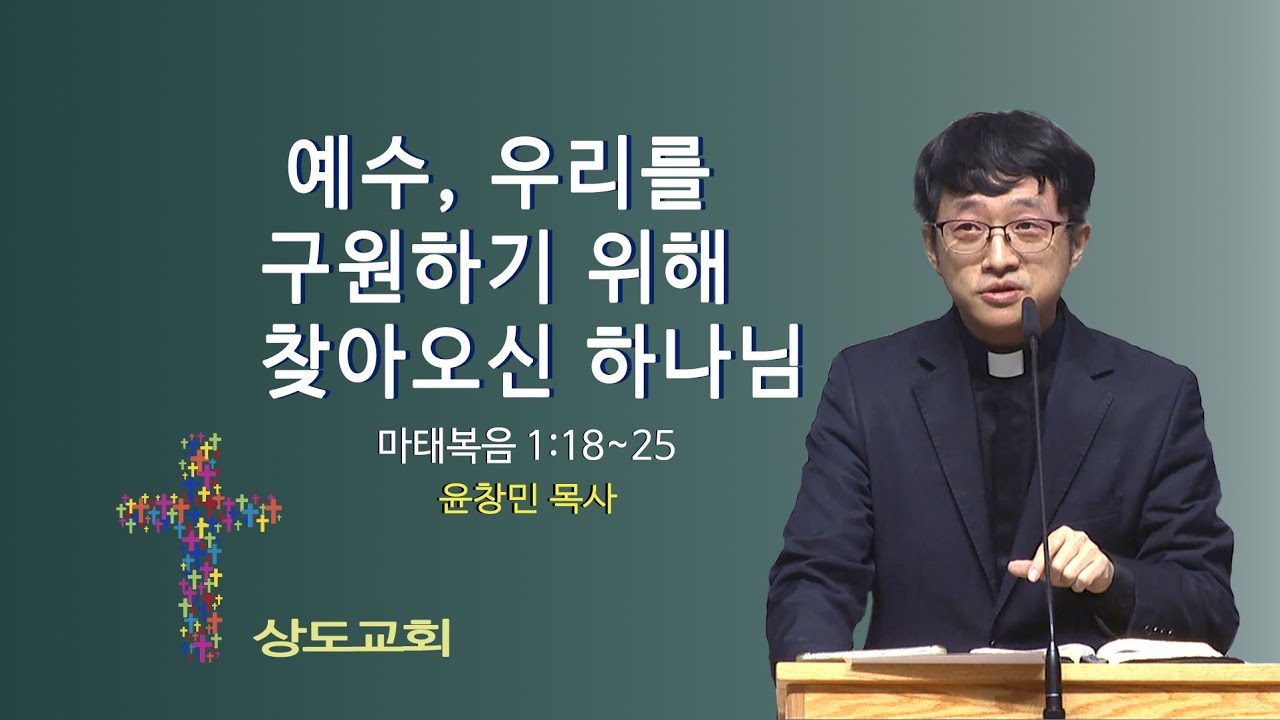 예수, 우리를
구원하기 위해
찾아오신 하나님

마태복음 1:18~25
윤창민 목사

상도교회